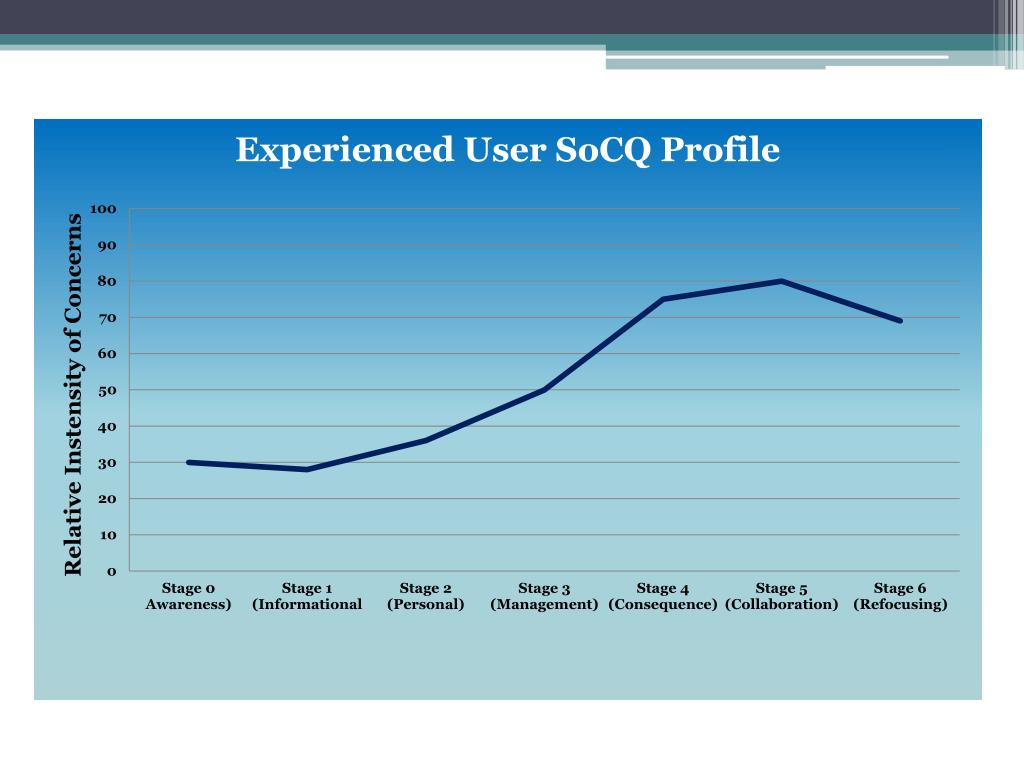 Experienced User SoCQ Profile

Relative Instensity of Concerns

100
90
80
70
60
50
40
30
20
10
0

Stage 0 Awareness)
Stage 1 (Informational
Stage 2 (Personal)
Stage 3 (Management)
Stage 4 (Consequence)
Stage 5 (Collaboration)
Stage 6 (Refocusing)